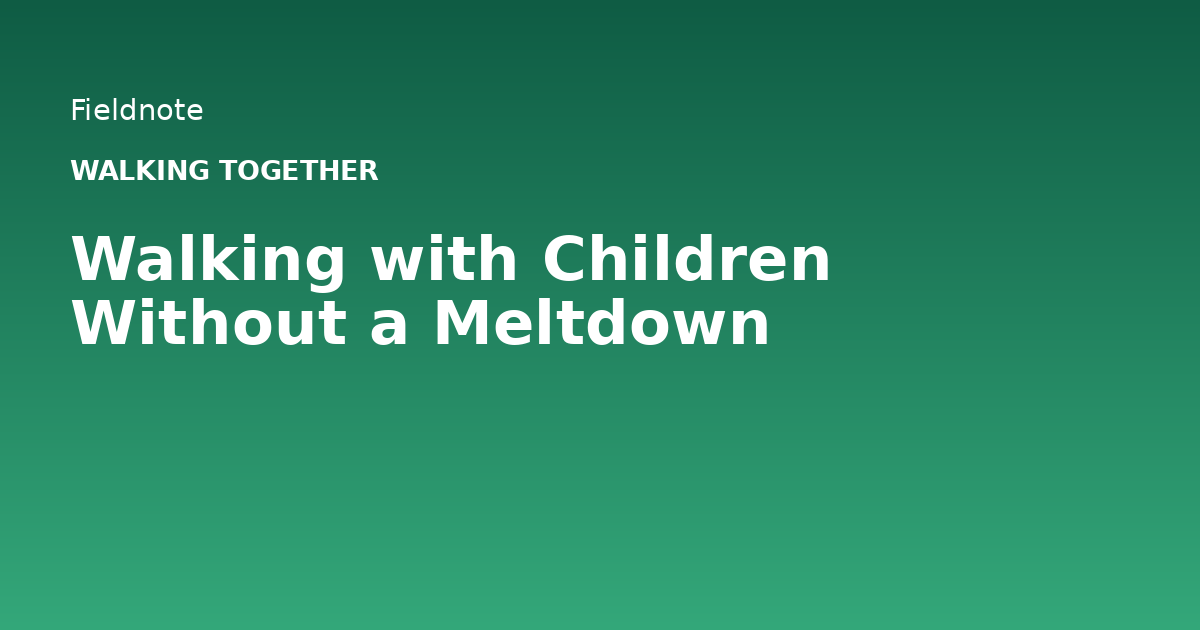 Fieldnote

WALKING TOGETHER

Walking with Children Without a Meltdown